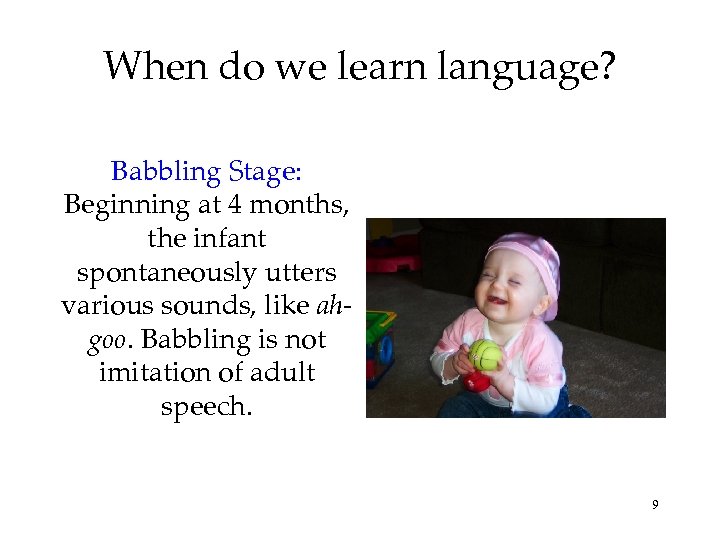 When do we learn language?

Babbling Stage: Beginning at 4 months, the infant spontaneously utters various sounds, like ah-goo. Babbling is not imitation of adult speech.

9